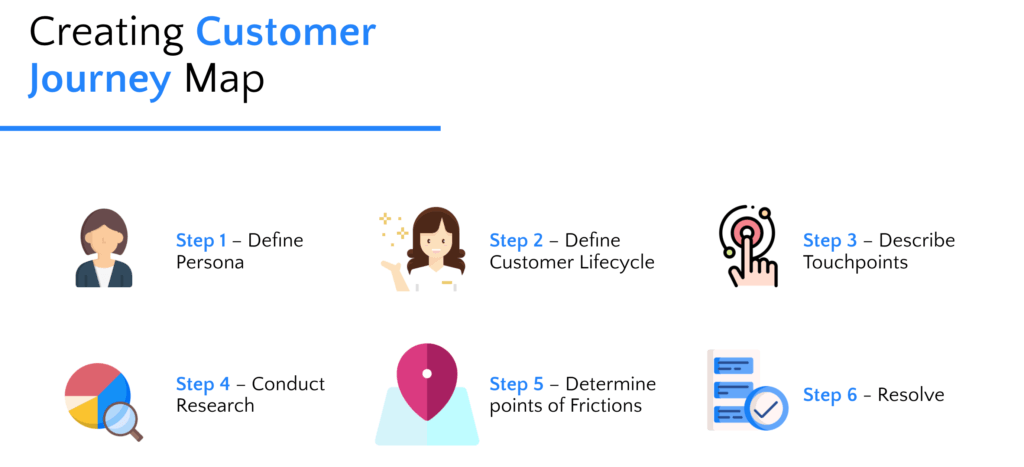 Creating Customer Journey Map

Step 1 – Define Persona

Step 2 – Define Customer Lifecycle

Step 3 – Describe Touchpoints

Step 4 – Conduct Research

Step 5 – Determine points of Frictions

Step 6 - Resolve